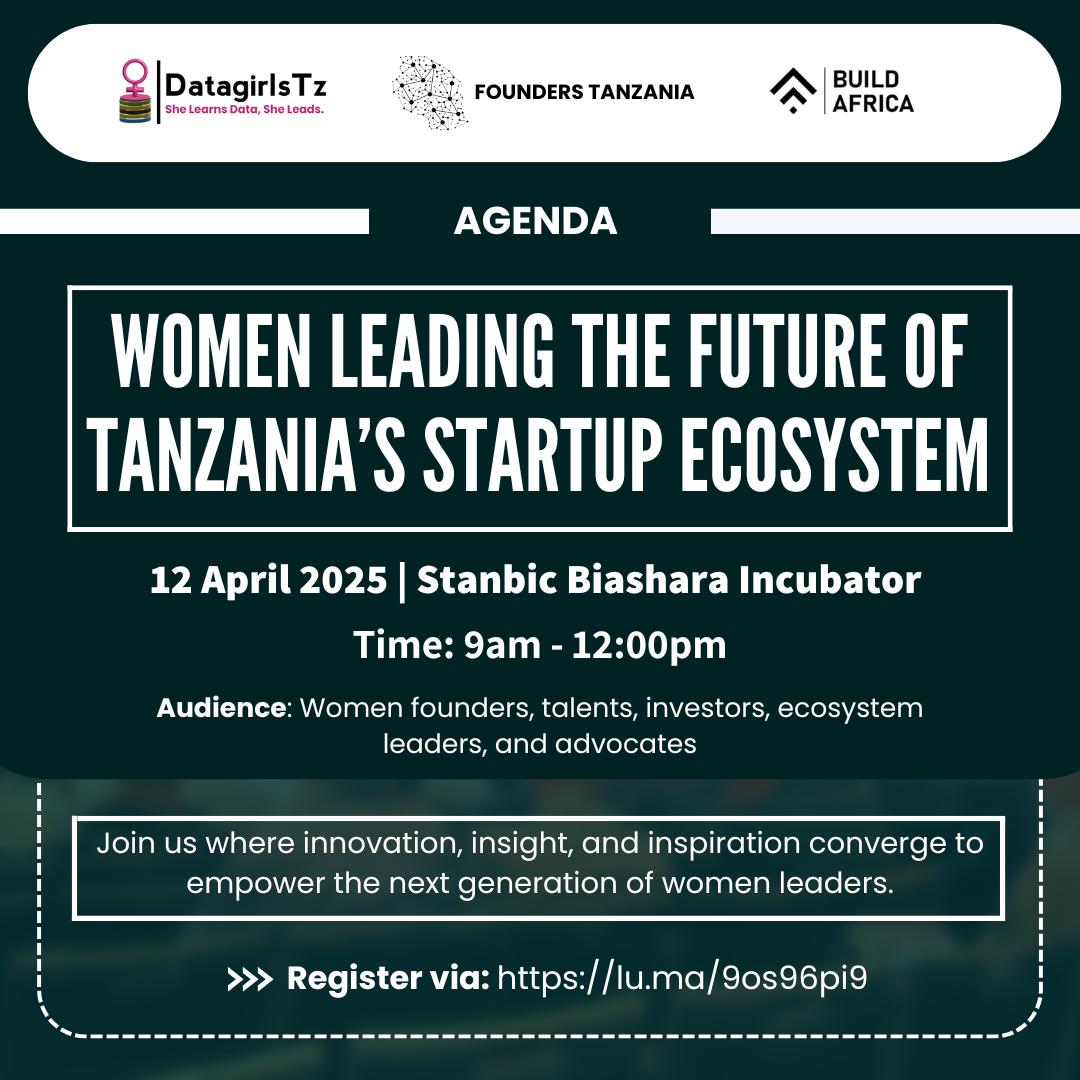 DatagirlsTz
She Learns Data, She Leads.

FOUNDERS TANZANIA

BUILD AFRICA

AGENDA

WOMEN LEADING THE FUTURE OF TANZANIA'S STARTUP ECOSYSTEM

12 April 2025 | Stanbic Biashara Incubator

Time: 9am - 12:00pm

Audience: Women founders, talents, investors, ecosystem leaders, and advocates

Join us where innovation, insight, and inspiration converge to empower the next generation of women leaders.

>>> Register via: https://lu.ma/9os96pi9